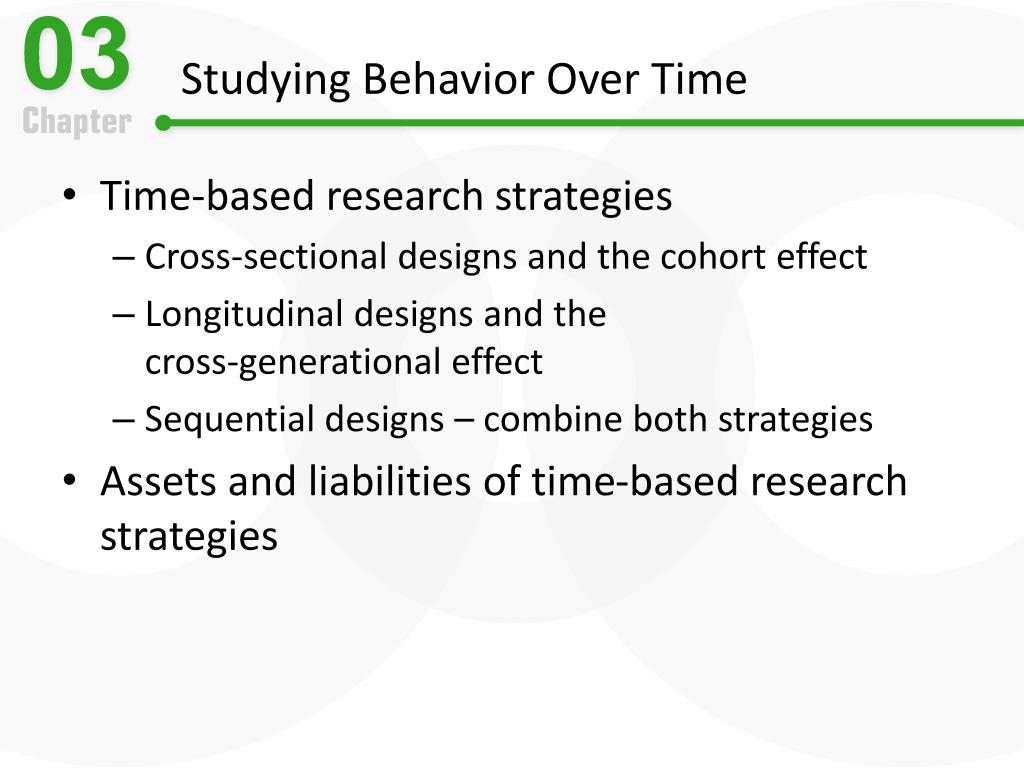 03
Chapter

Studying Behavior Over Time

• Time-based research strategies
– Cross-sectional designs and the cohort effect
– Longitudinal designs and the cross-generational effect
– Sequential designs – combine both strategies
• Assets and liabilities of time-based research strategies